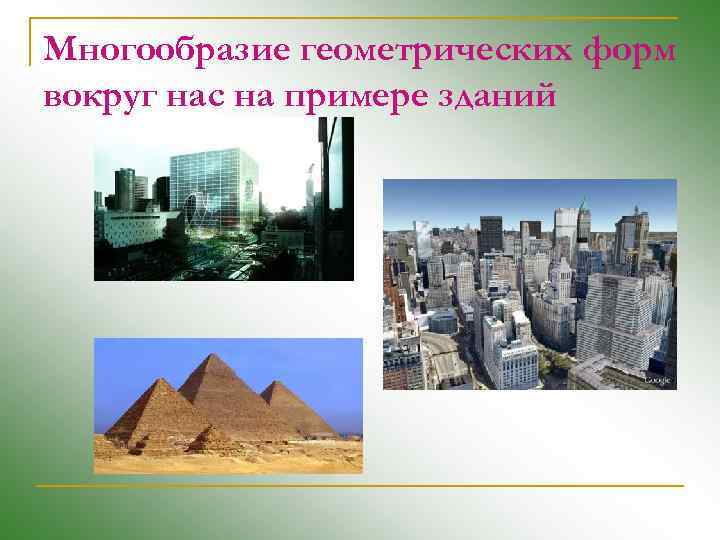 Многообразие геометрических форм вокруг нас на примере зданий

Google